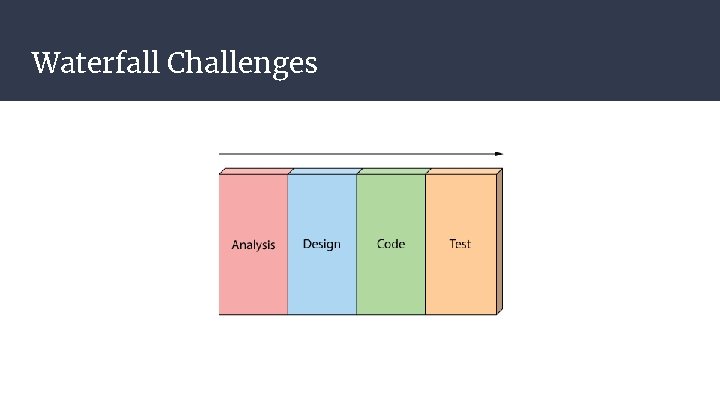 Waterfall Challenges

Analysis
Design
Code
Test